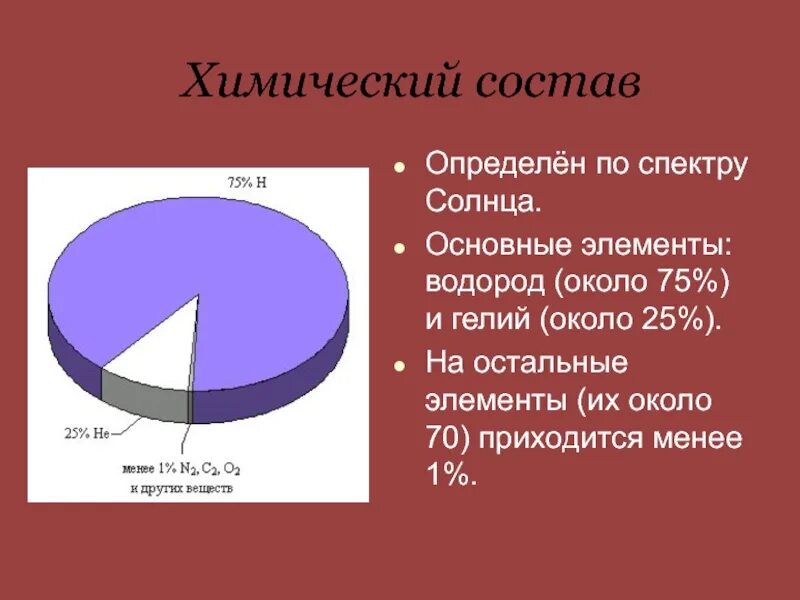 Химический состав

75% H

25% He

менее 1% $N_2$, $C_2$, $O_2$ и других веществ

- Определён по спектру Солнца.
- Основные элементы: водород (около 75%) и гелий (около 25%).
- На остальные элементы (их около 70) приходится менее 1%.